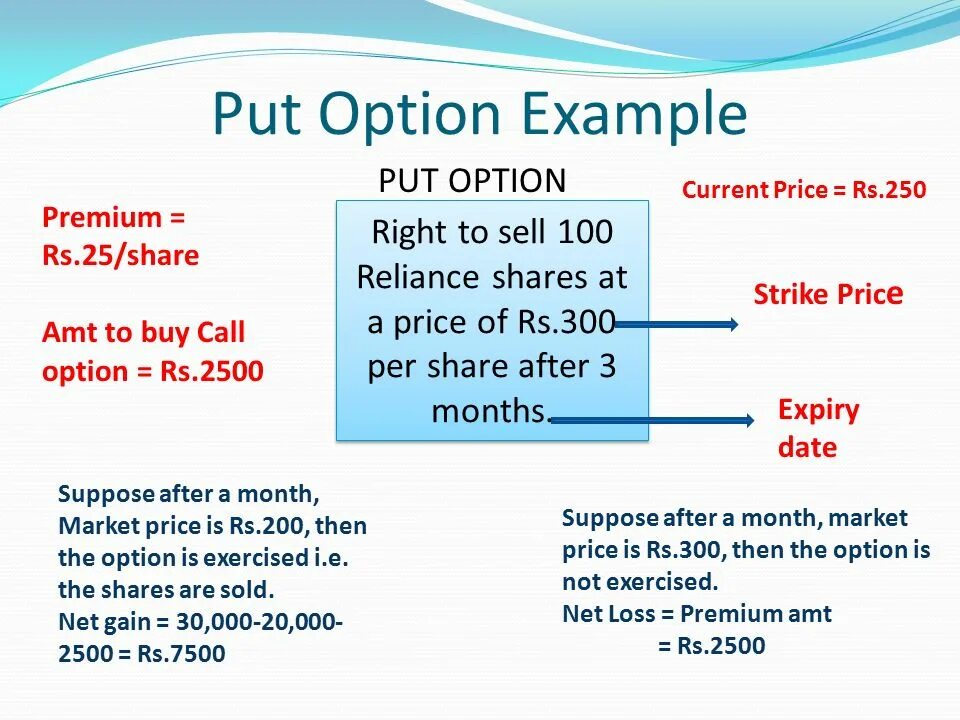 Put Option Example

PUT OPTION

Current Price = Rs.250

Premium = Rs.25/share

Amt to buy Call option = Rs.2500

Right to sell 100 Reliance shares at a price of Rs.300 per share after 3 months.

Strike Price

Expiry date

Suppose after a month, Market price is Rs.200, then the option is exercised i.e. the shares are sold.
Net gain = 30,000-20,000-2500 = Rs.7500

Suppose after a month, market price is Rs.300, then the option is not exercised.
Net Loss = Premium amt
= Rs.2500